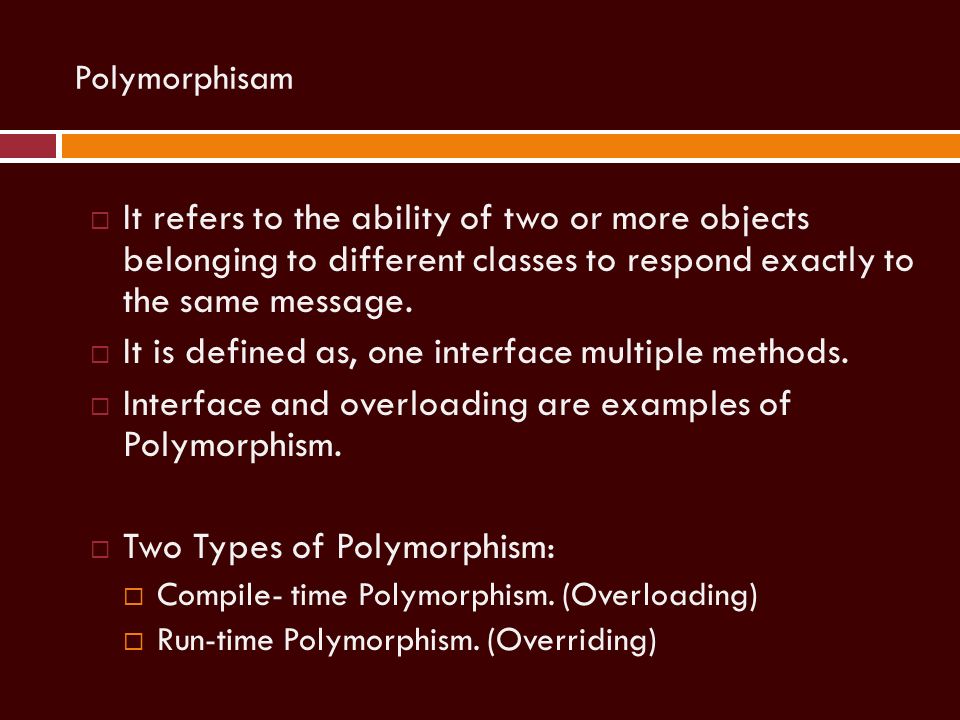 Polymorphisam

□ It refers to the ability of two or more objects belonging to different classes to respond exactly to the same message.
□ It is defined as, one interface multiple methods.
□ Interface and overloading are examples of Polymorphism.

□ Two Types of Polymorphism:
□ Compile- time Polymorphism. (Overloading)
□ Run-time Polymorphism. (Overriding)